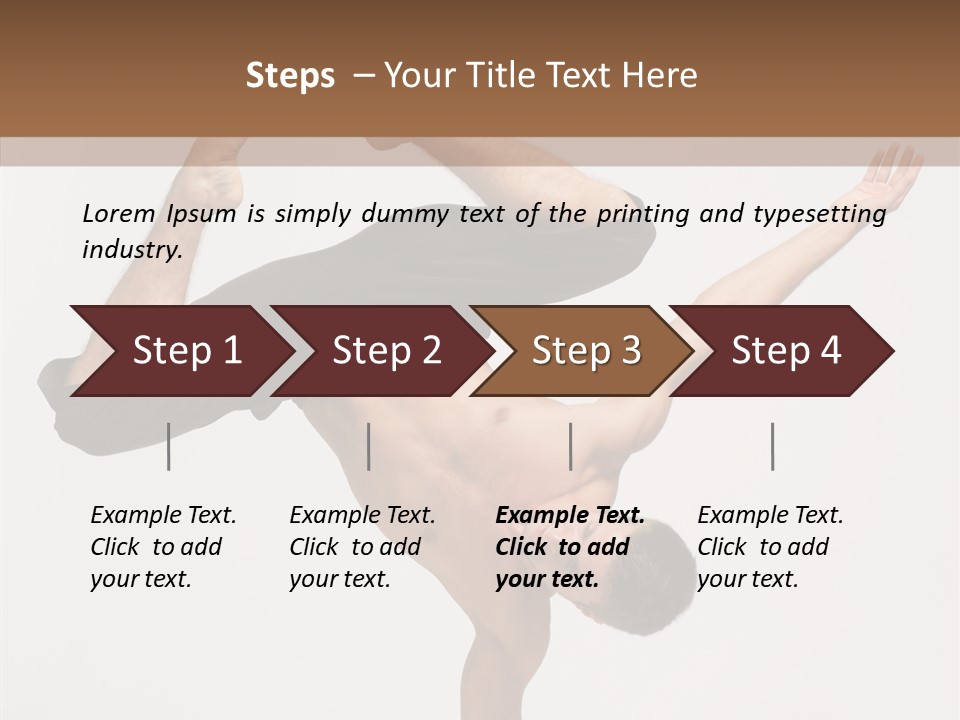 Steps – Your Title Text Here

Lorem Ipsum is simply dummy text of the printing and typesetting industry.

Step 1

Step 2

Step 3

Step 4

Example Text. Click to add your text.

Example Text. Click to add your text.

Example Text. Click to add your text.

Example Text. Click to add your text.